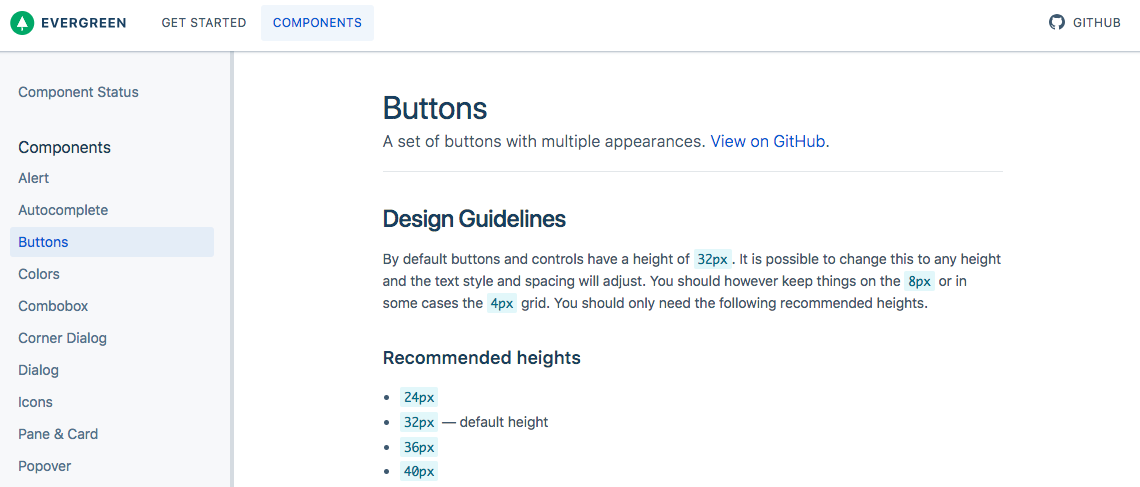 EVERGREEN GET STARTED COMPONENTS GITHUB

Component Status

Components
Alert
Autocomplete
Buttons
Colors
Combobox
Corner Dialog
Dialog
Icons
Pane & Card
Popover

Buttons

A set of buttons with multiple appearances. View on GitHub.

Design Guidelines

By default buttons and controls have a height of 32px. It is possible to change this to any height and the text style and spacing will adjust. You should however keep things on the 8px or in some cases the 4px grid. You should only need the following recommended heights.

Recommended heights

- 24px
- 32px — default height
- 36px
- 40px